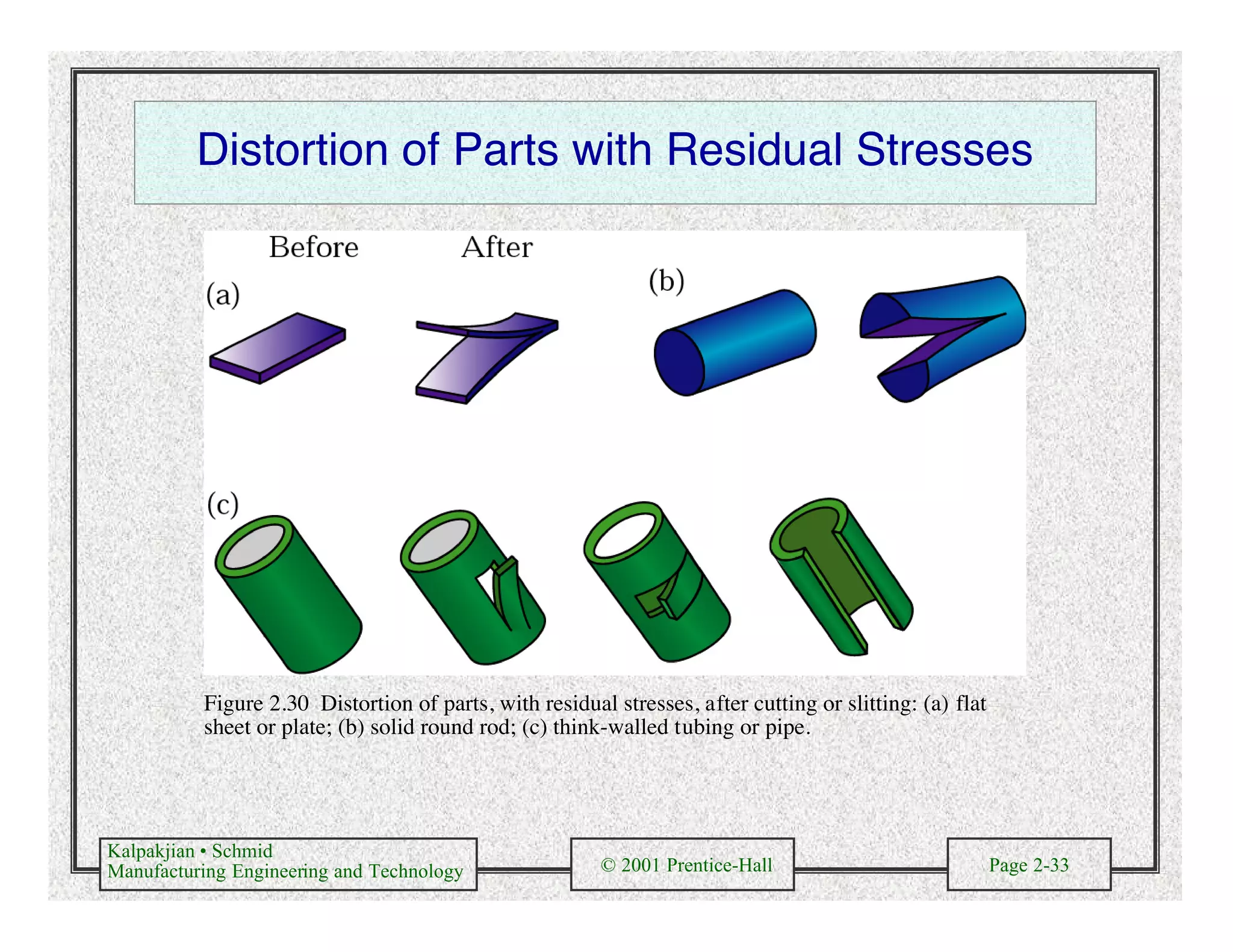 Distortion of Parts with Residual Stresses

Before

After

(a)

(b)

(c)

Figure 2.30 Distortion of parts, with residual stresses, after cutting or slitting: (a) flat sheet or plate; (b) solid round rod; (c) think-walled tubing or pipe.

Kalpakjian • Schmid
Manufacturing Engineering and Technology

© 2001 Prentice-Hall

Page 2-33